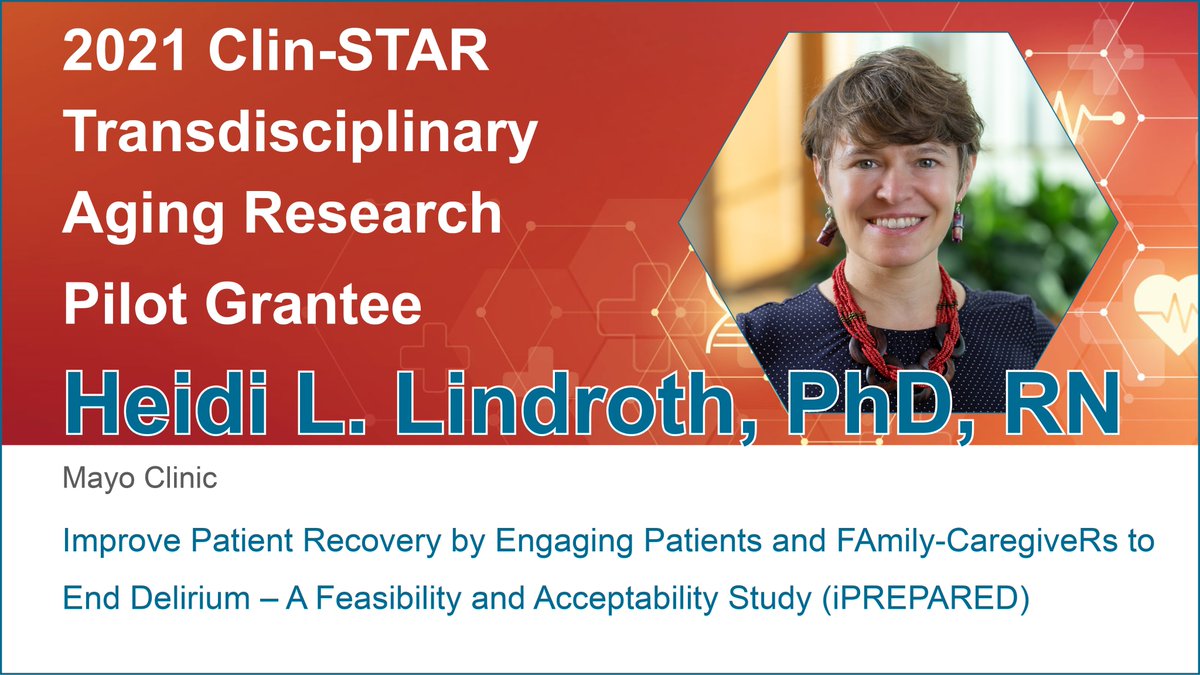 2021 Clin-STAR Transdisciplinary Aging Research Pilot Grantee

Heidi L. Lindroth, PhD, RN

Mayo Clinic

Improve Patient Recovery by Engaging Patients and FAmily-CaregiveRs to End Delirium – A Feasibility and Acceptability Study (iPREPARED)